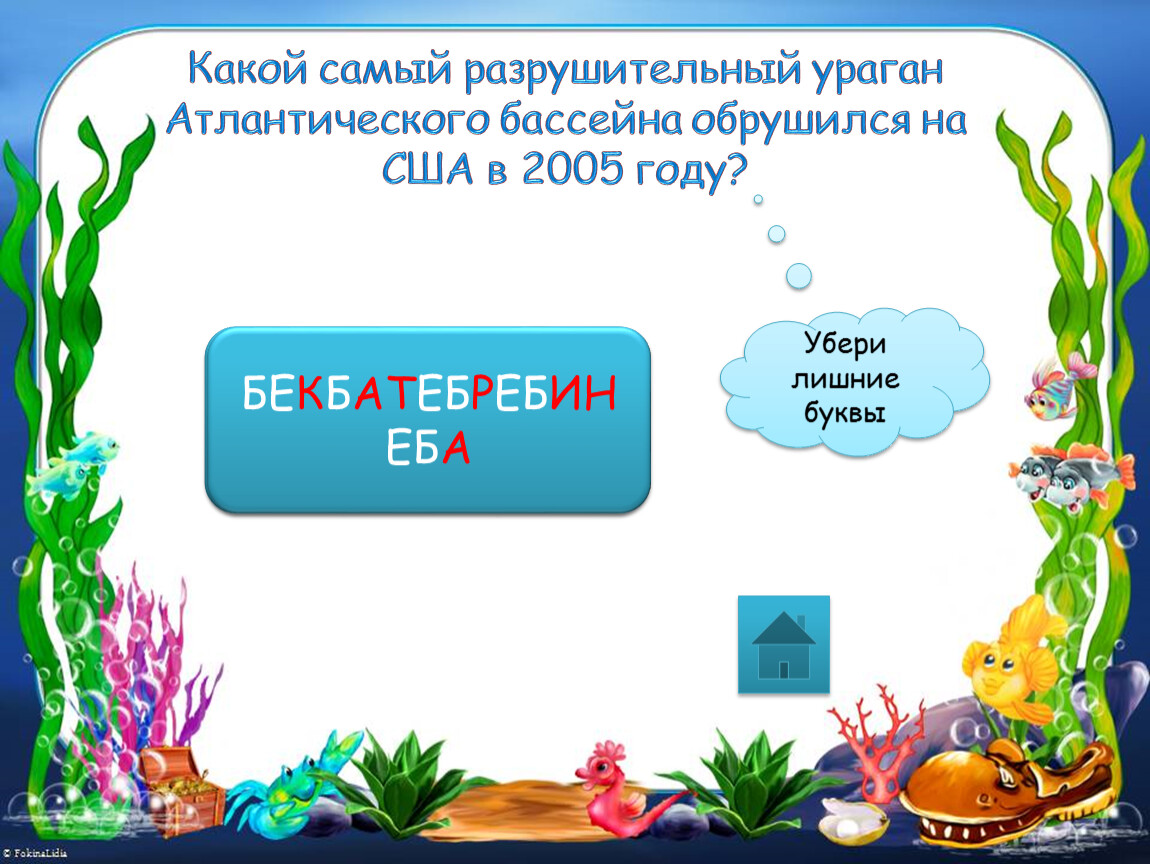 Какой самый разрушительный ураган Атлантического бассейна обрушился на США в 2005 году?

БЕКБАТЕБРЕБИН ЕБА

Убери лишние буквы

© FokinaLidia